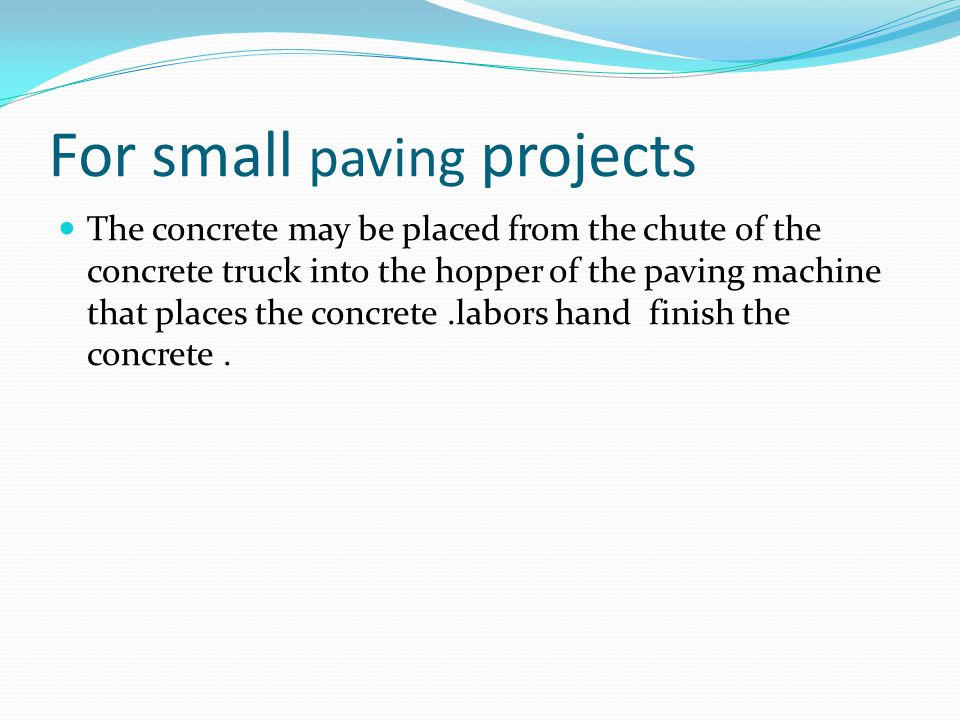 For small paving projects

The concrete may be placed from the chute of the concrete truck into the hopper of the paving machine that places the concrete .labors hand finish the concrete .